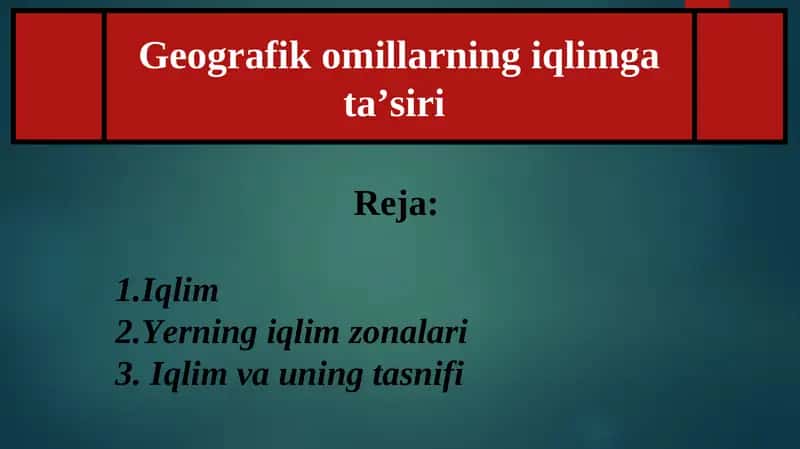 Geografik omillarning iqlimga ta’siri

Reja:

1.Iqlim
2.Yerning iqlim zonalari
3. Iqlim va uning tasnifi